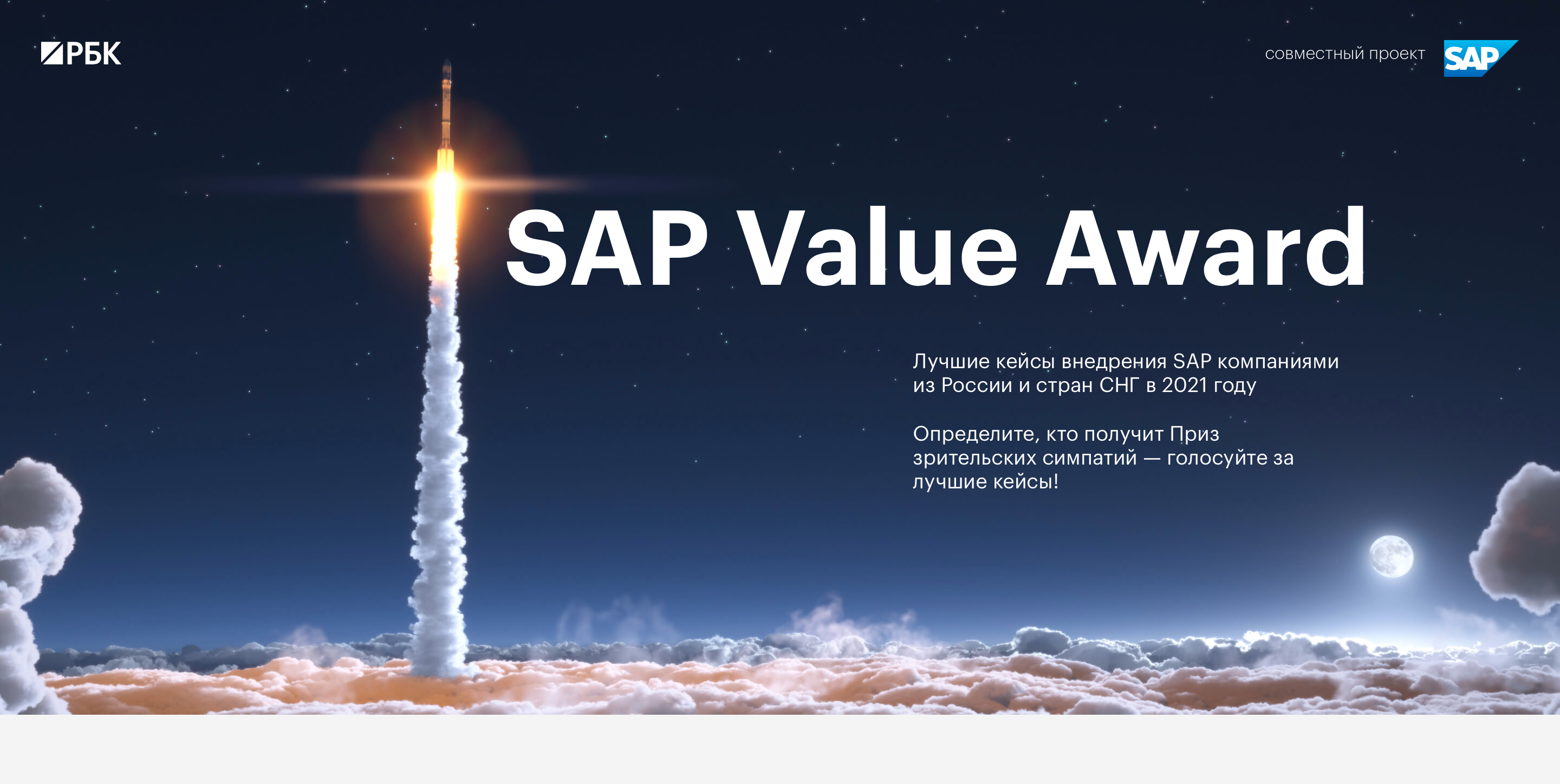 РБК

совместный проект SAP

SAP Value Award

Лучшие кейсы внедрения SAP компаниями из России и стран СНГ в 2021 году

Определите, кто получит Приз зрительских симпатий — голосуйте за лучшие кейсы!